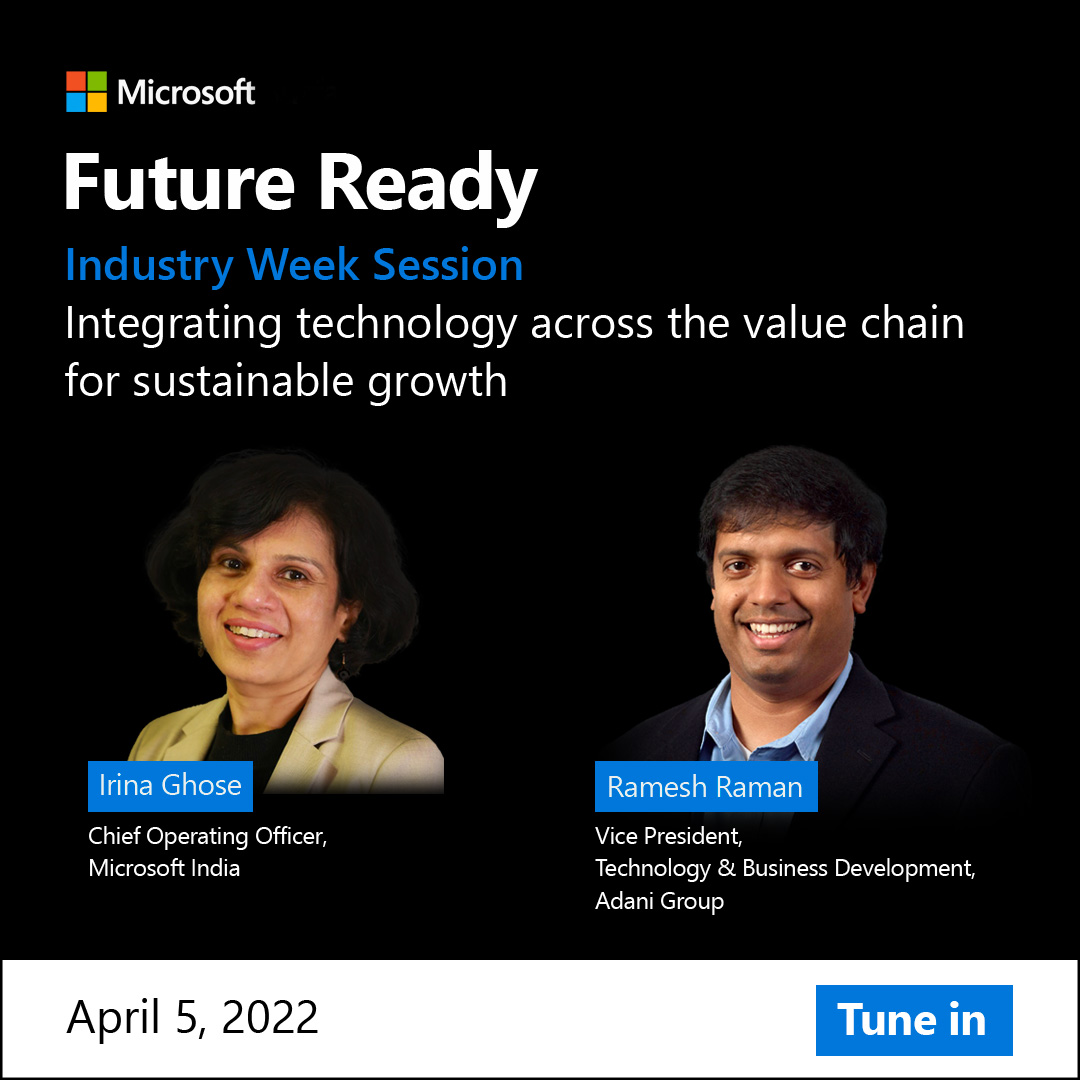 Microsoft

Future Ready

Industry Week Session

Integrating technology across the value chain for sustainable growth

Irina Ghose

Chief Operating Officer, Microsoft India

Ramesh Raman

Vice President, Technology & Business Development, Adani Group

April 5, 2022

Tune in